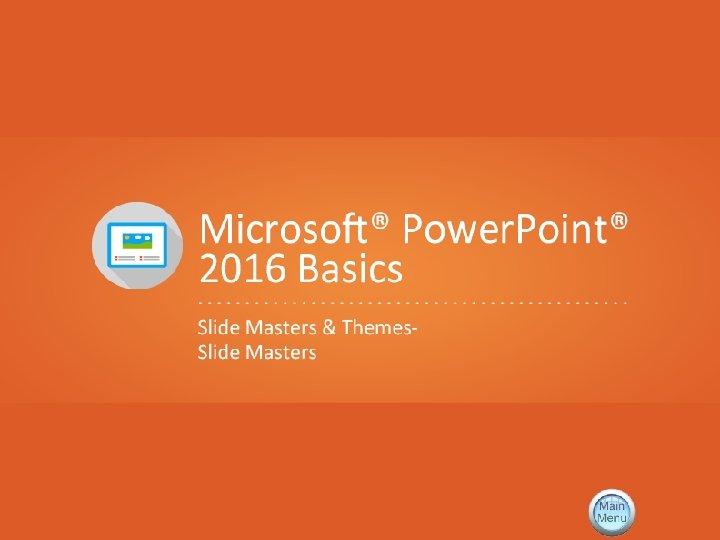 Microsoft® PowerPoint® 2016 Basics

Slide Masters & Themes-
Slide Masters

Main Menu